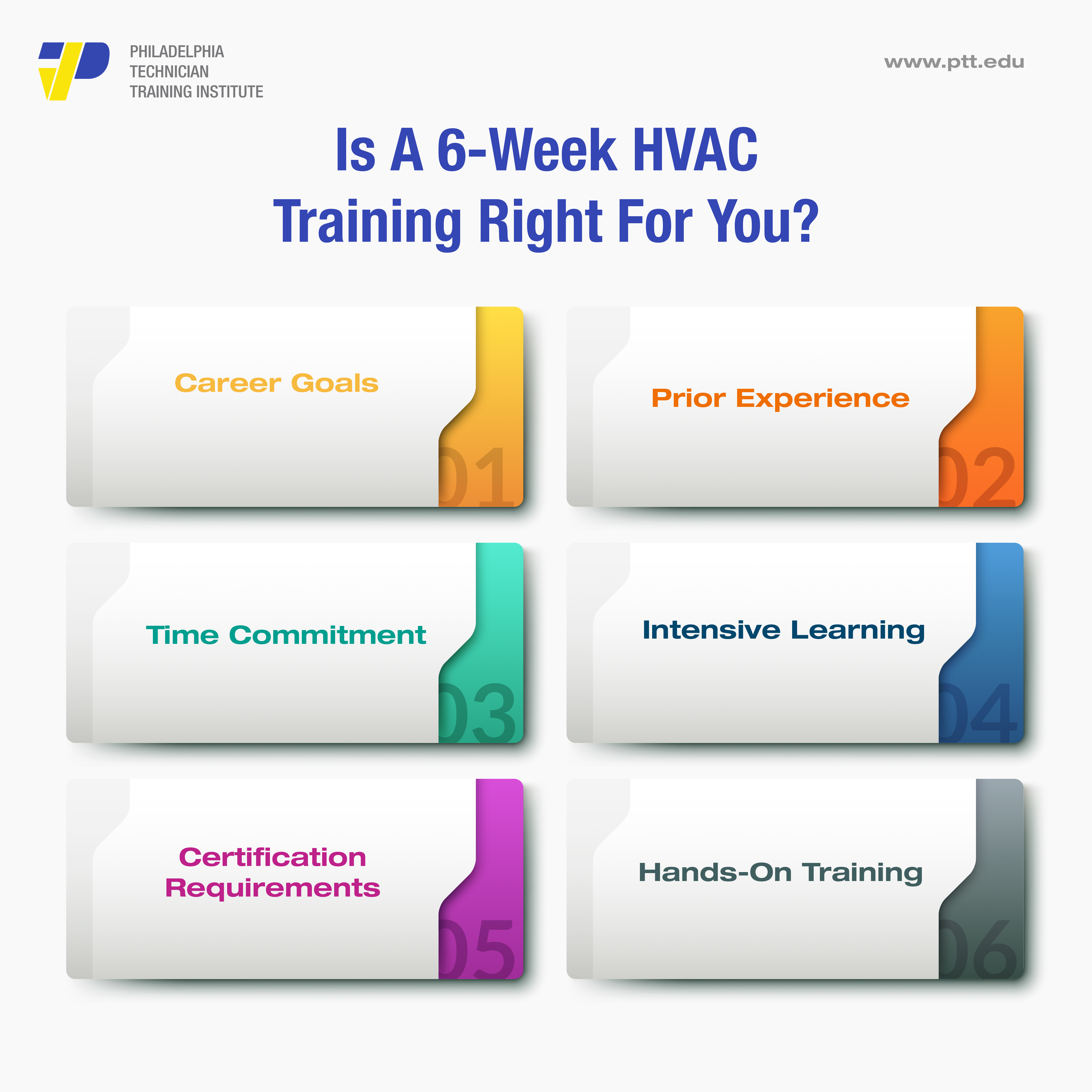 PHILADELPHIA
TECHNICIAN
TRAINING INSTITUTE

www.ptt.edu

Is A 6-Week HVAC Training Right For You?

Career Goals

01

Prior Experience

02

Time Commitment

03

Intensive Learning

04

Certification Requirements

05

Hands-On Training

06